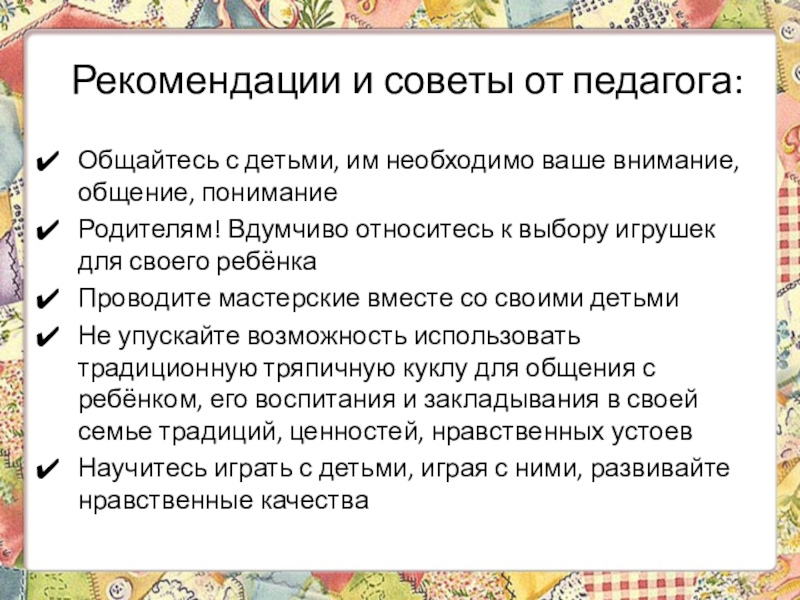 Рекомендации и советы от педагога:

✔ Общайтесь с детьми, им необходимо ваше внимание, общение, понимание
✔ Родителям! Вдумчиво относитесь к выбору игрушек для своего ребёнка
✔ Проводите мастерские вместе со своими детьми
✔ Не упускайте возможность использовать традиционную тряпичную куклу для общения с ребёнком, его воспитания и закладывания в своей семье традиций, ценностей, нравственных устоев
✔ Научитесь играть с детьми, играя с ними, развивайте нравственные качества